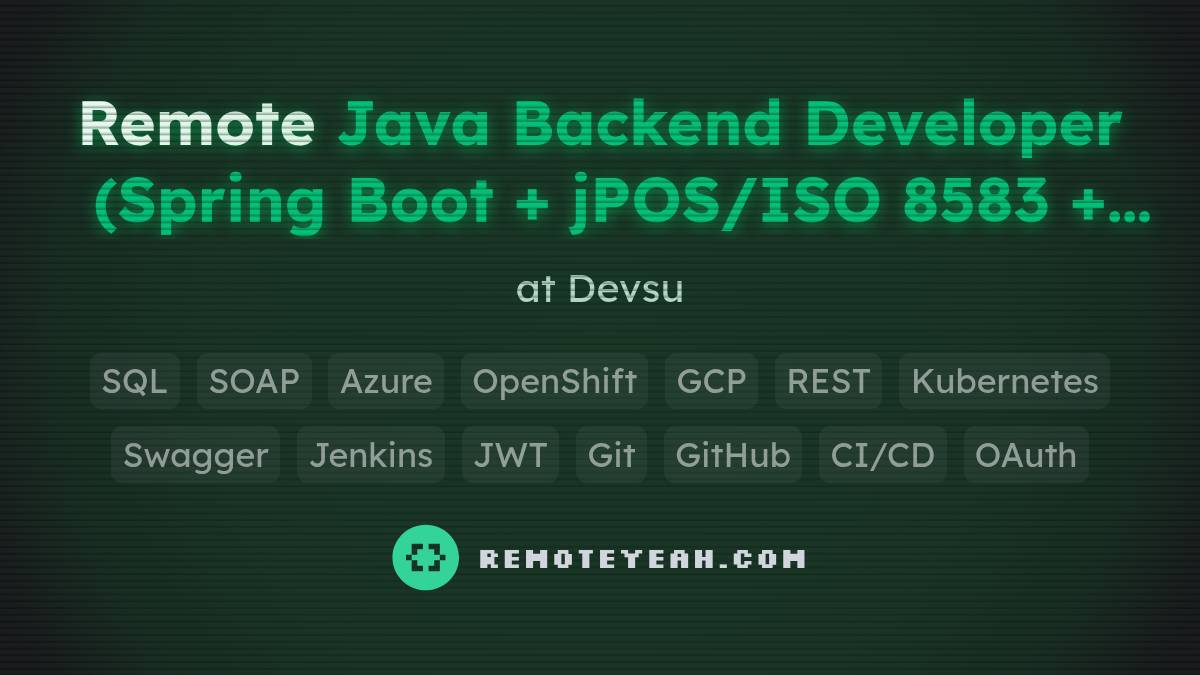 Remote Java Backend Developer (Spring Boot + jPOS/ISO 8583 +...

at Devsu

SQL SOAP Azure OpenShift GCP REST Kubernetes

Swagger Jenkins JWT Git GitHub CI/CD OAuth

REMOTEYEAH.COM